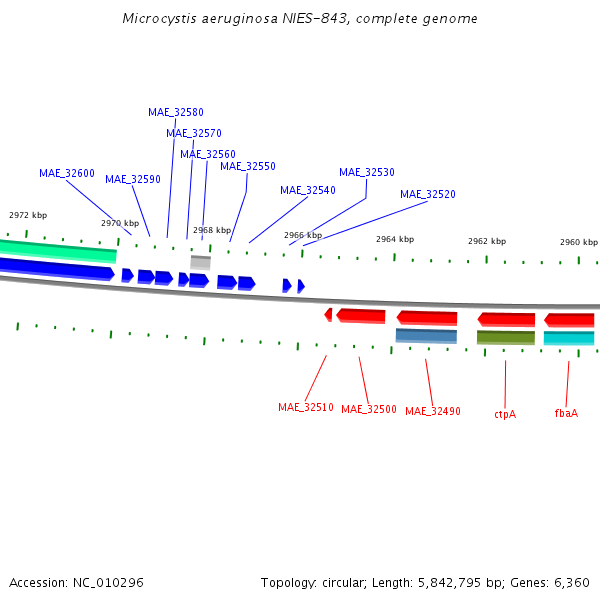 Microcystis aeruginosa NIES-843, complete genome

MAE_32580
MAE_32570
MAE_32560
MAE_32550
MAE_32600
MAE_32590
MAE_32530
MAE_32540
MAE_32520

2972 kbp
2970 kbp
2968 kbp
2966 kbp
2964 kbp
2962 kbp
2960 kbp

MAE_32510
MAE_32500
MAE_32490
ctpA
fbaA

Accession: NC_010296
Topology: circular; Length: 5,842,795 bp; Genes: 6,360